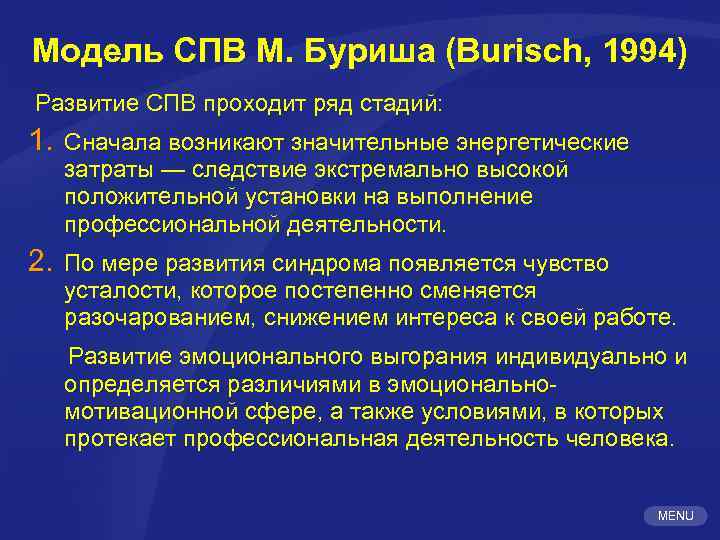 Модель СПВ М. Буриша (Burisch, 1994)

Развитие СПВ проходит ряд стадий:

1. Сначала возникают значительные энергетические затраты — следствие экстремально высокой положительной установки на выполнение профессиональной деятельности.

2. По мере развития синдрома появляется чувство усталости, которое постепенно сменяется разочарованием, снижением интереса к своей работе.

Развитие эмоционального выгорания индивидуально и определяется различиями в эмоционально-мотивационной сфере, а также условиями, в которых протекает профессиональная деятельность человека.

MENU